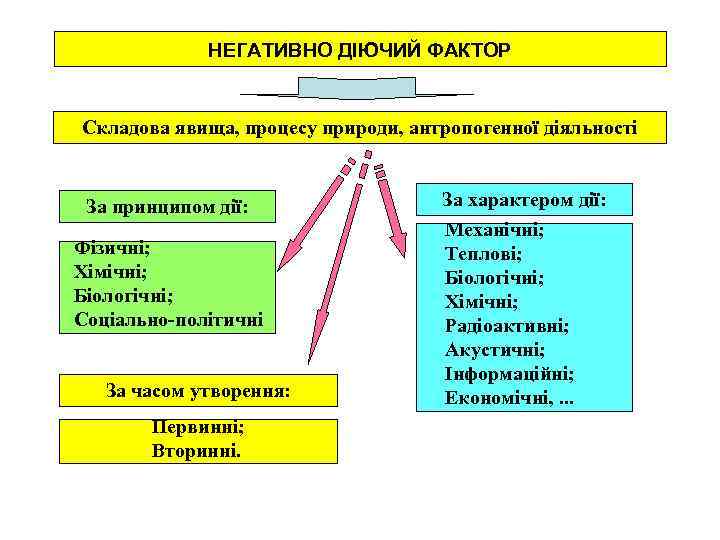 НЕГАТИВНО ДІЮЧИЙ ФАКТОР

Складова явища, процесу природи, антропогенної діяльності

За принципом дії:

Фізичні;
Хімічні;
Біологічні;
Соціально-політичні

За часом утворення:

Первинні;
Вторинні.

За характером дії:

Механічні;
Теплові;
Біологічні;
Хімічні;
Радіоактивні;
Акустичні;
Інформаційні;
Економічні, ...